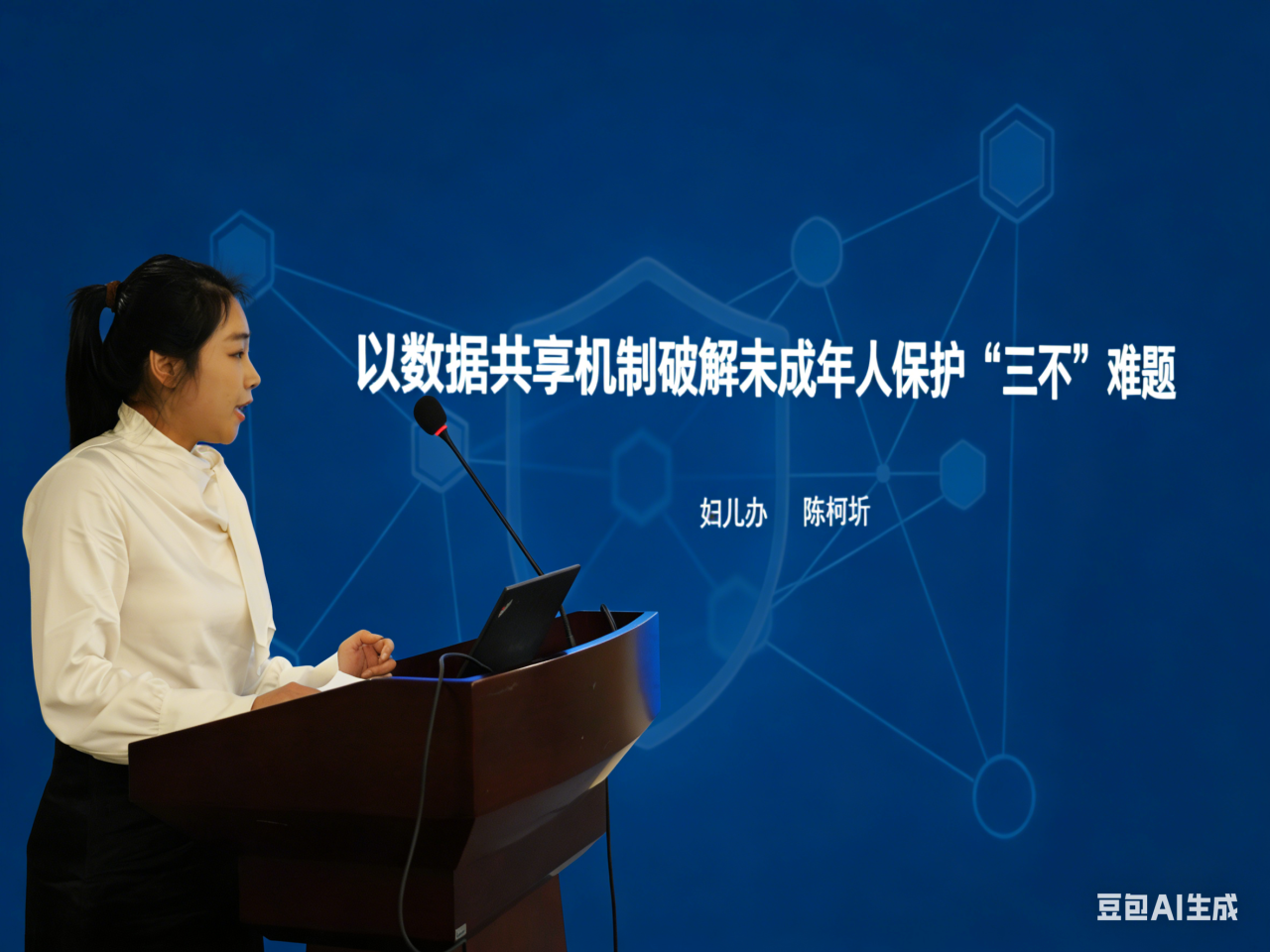 以数据共享机制破解未成年人保护“三不”难题

妇儿办　陈柯圻

豆包AI生成